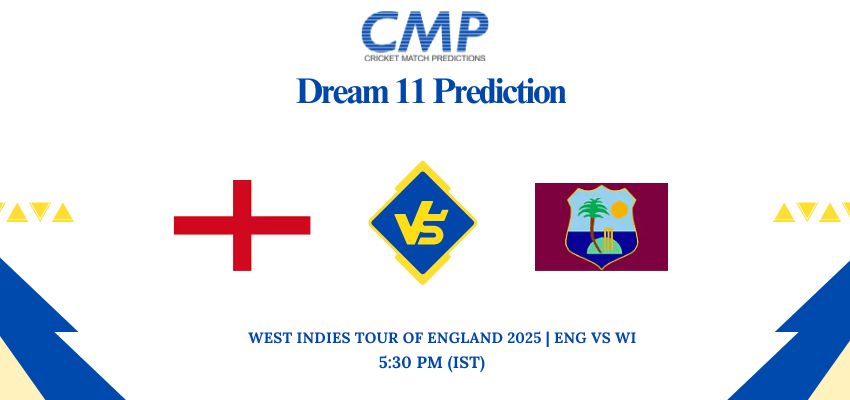 CMP
CRICKET MATCH PREDICTIONS

Dream 11 Prediction

VS

WEST INDIES TOUR OF ENGLAND 2025 | ENG VS WI
5:30 PM (IST)